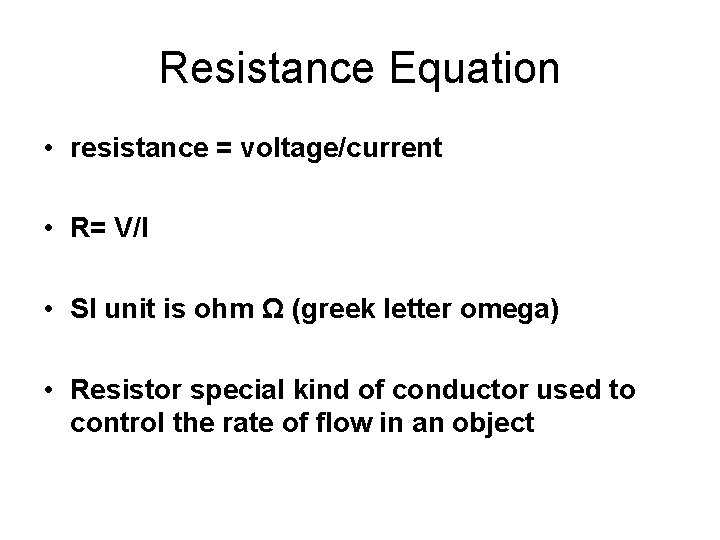 Resistance Equation

• resistance = voltage/current

• R= V/I

• SI unit is ohm Ω (greek letter omega)

• Resistor special kind of conductor used to control the rate of flow in an object